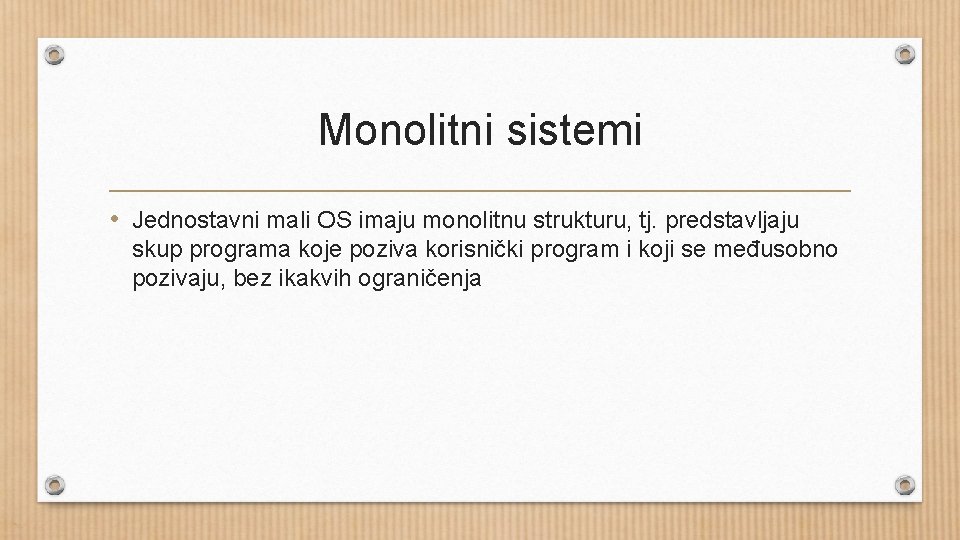 Monolitni sistemi

• Jednostavni mali OS imaju monolitnu strukturu, tj. predstavljaju skup programa koje poziva korisnički program i koji se međusobno pozivaju, bez ikakvih ograničenja